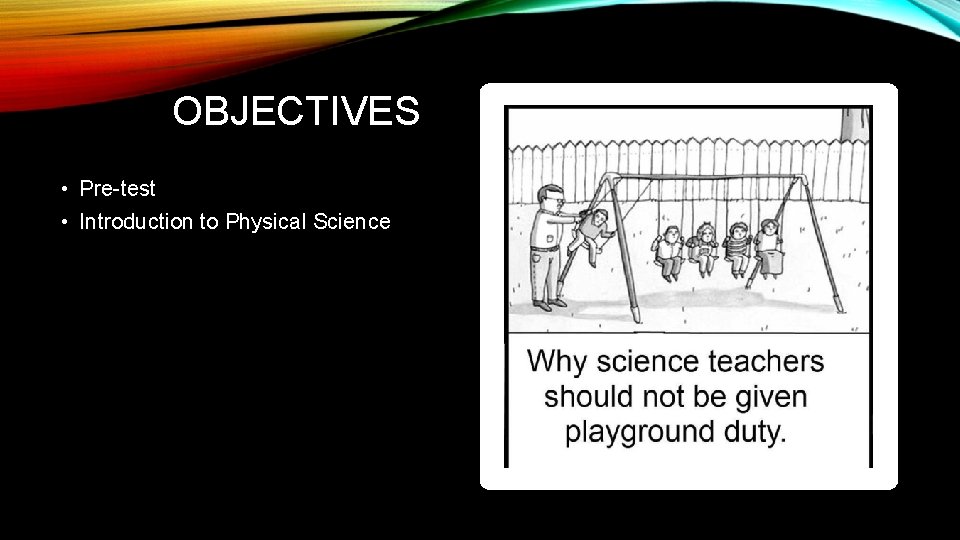 OBJECTIVES

• Pre-test
• Introduction to Physical Science

Why science teachers should not be given playground duty.